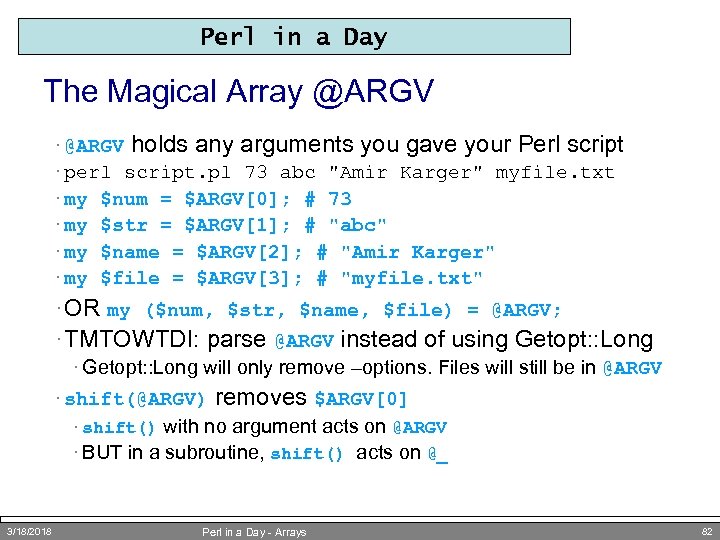 Perl in a Day

The Magical Array @ARGV

· @ARGV holds any arguments you gave your Perl script
· perl script.pl 73 abc "Amir Karger" myfile.txt
· my $num = $ARGV[0]; # 73
· my $str = $ARGV[1]; # "abc"
· my $name = $ARGV[2]; # "Amir Karger"
· my $file = $ARGV[3]; # "myfile.txt"
· OR my ($num, $str, $name, $file) = @ARGV;
· TMTOWTDI: parse @ARGV instead of using Getopt::Long
· Getopt::Long will only remove –options. Files will still be in @ARGV
· shift(@ARGV) removes $ARGV[0]
· shift() with no argument acts on @ARGV
· BUT in a subroutine, shift() acts on @_

3/18/2018 Perl in a Day - Arrays 82